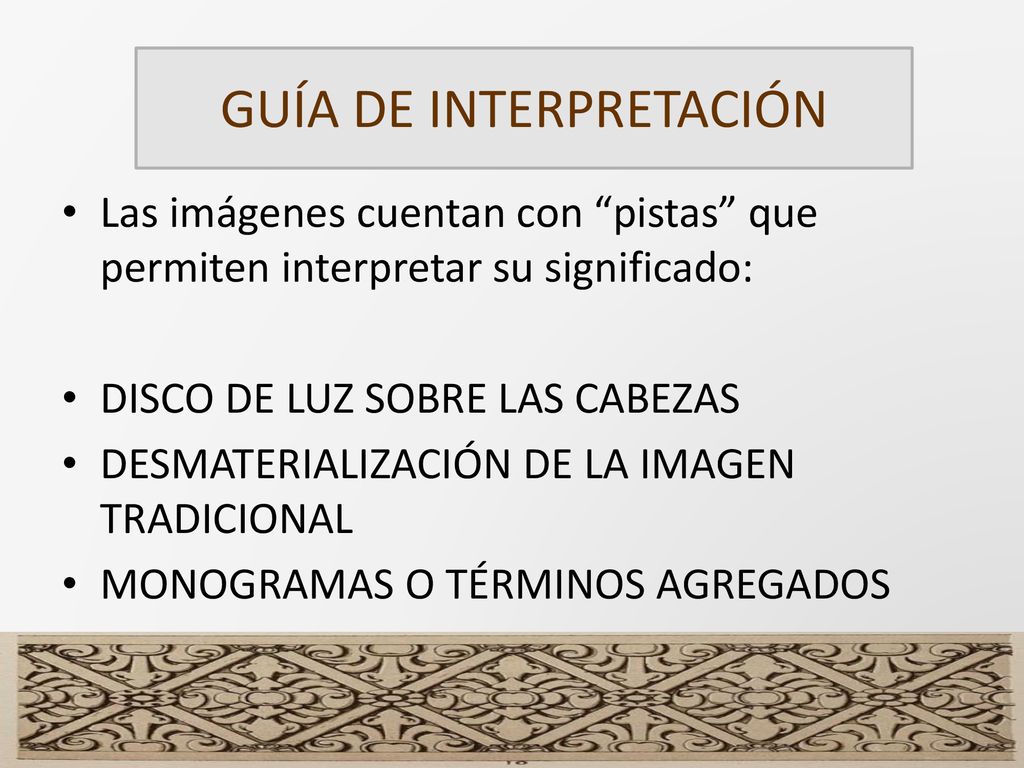 GUÍA DE INTERPRETACIÓN

• Las imágenes cuentan con “pistas” que permiten interpretar su significado:

• DISCO DE LUZ SOBRE LAS CABEZAS
• DESMATERIALIZACIÓN DE LA IMAGEN TRADICIONAL
• MONOGRAMAS O TÉRMINOS AGREGADOS